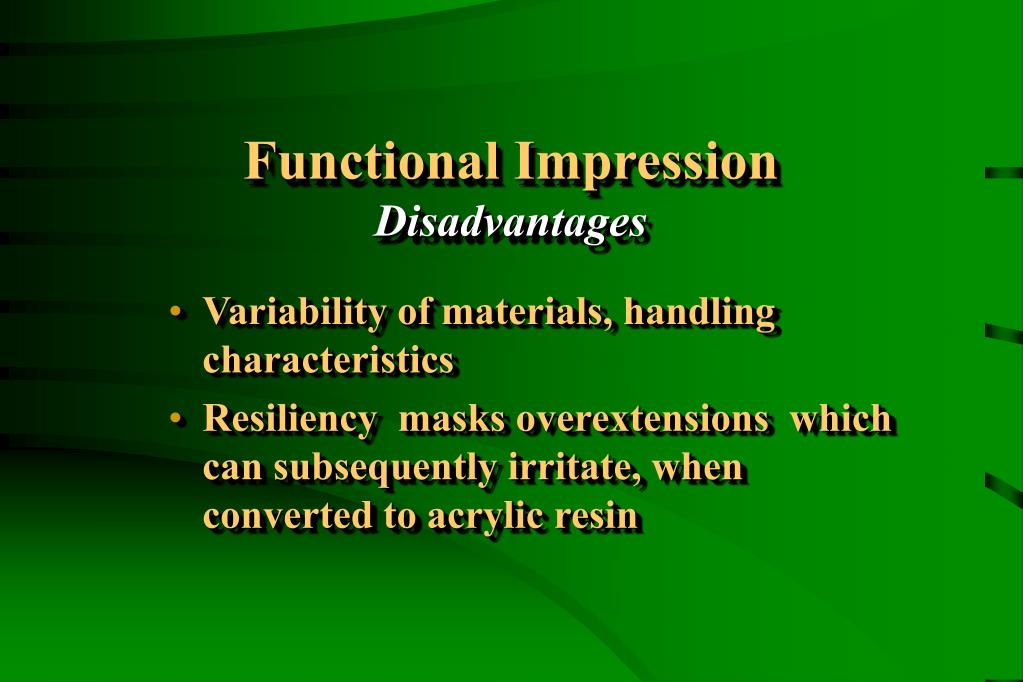 Functional Impression
Disadvantages

• Variability of materials, handling characteristics
• Resiliency masks overextensions which can subsequently irritate, when converted to acrylic resin